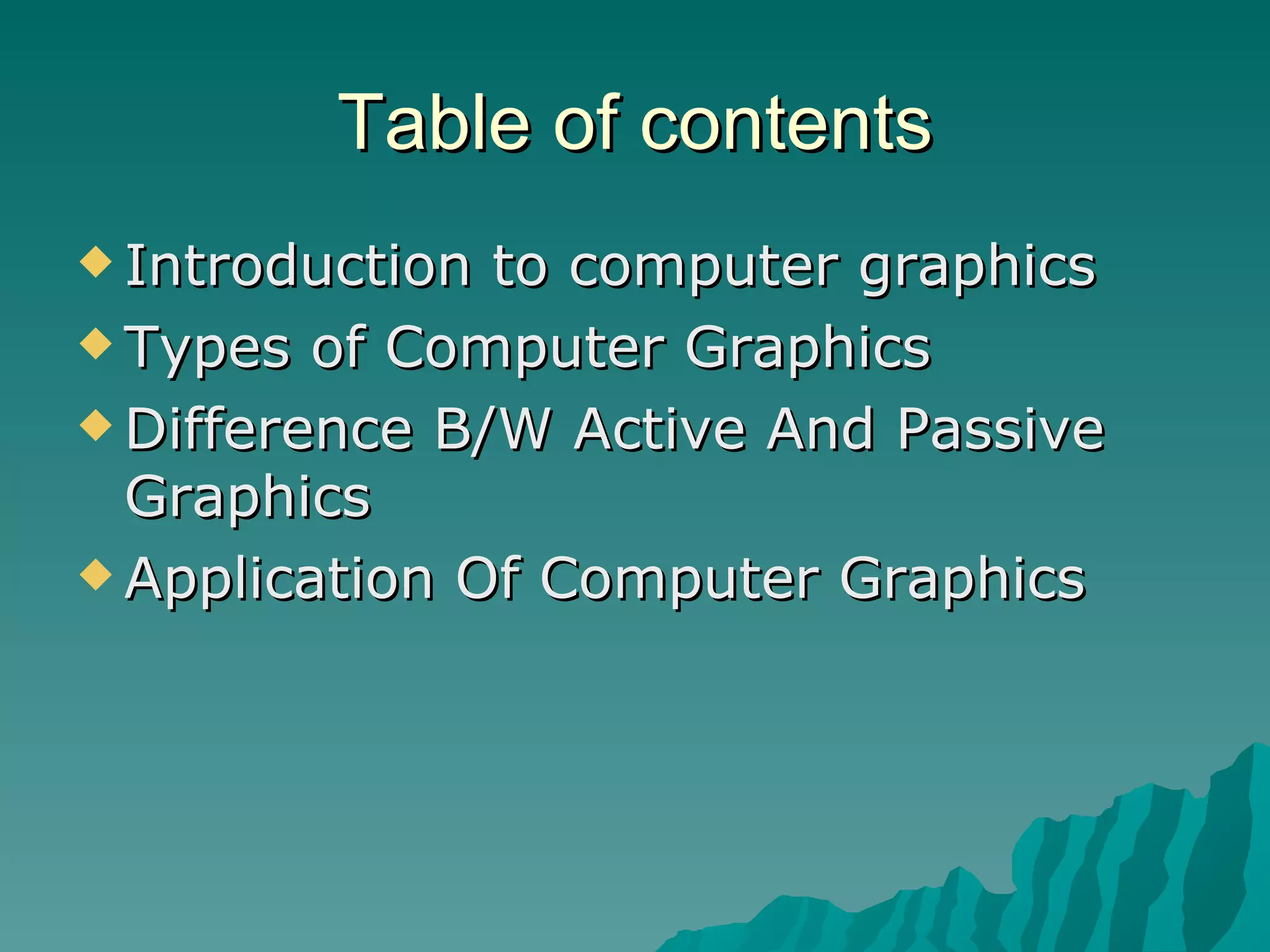 Table of contents

◆ Introduction to computer graphics
◆ Types of Computer Graphics
◆ Difference B/W Active And Passive Graphics
◆ Application Of Computer Graphics